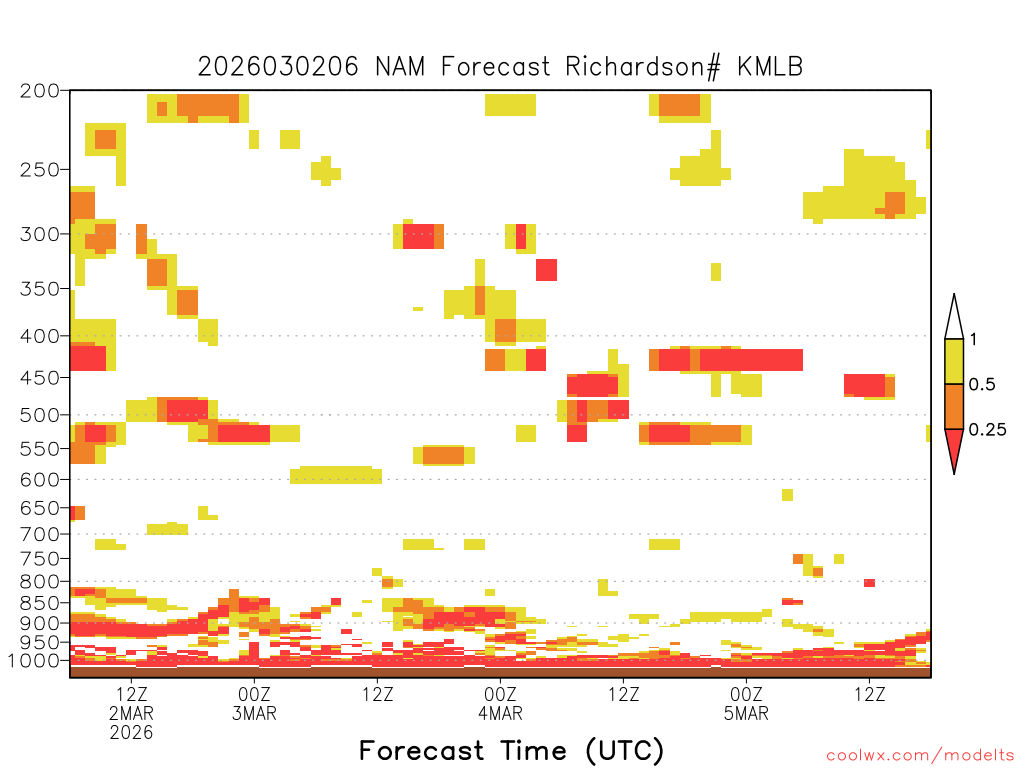 2026030206 NAM Forecast Richardson# KMLB

200
250
300
350
400
450
500
550
600
650
700
750
800
850
900
950
1000

1
0.5
0.25

12Z
2MAR
2026
00Z
3MAR
12Z
00Z
4MAR
12Z
00Z
5MAR
12Z

Forecast Time (UTC)

coolwx.com/modelts